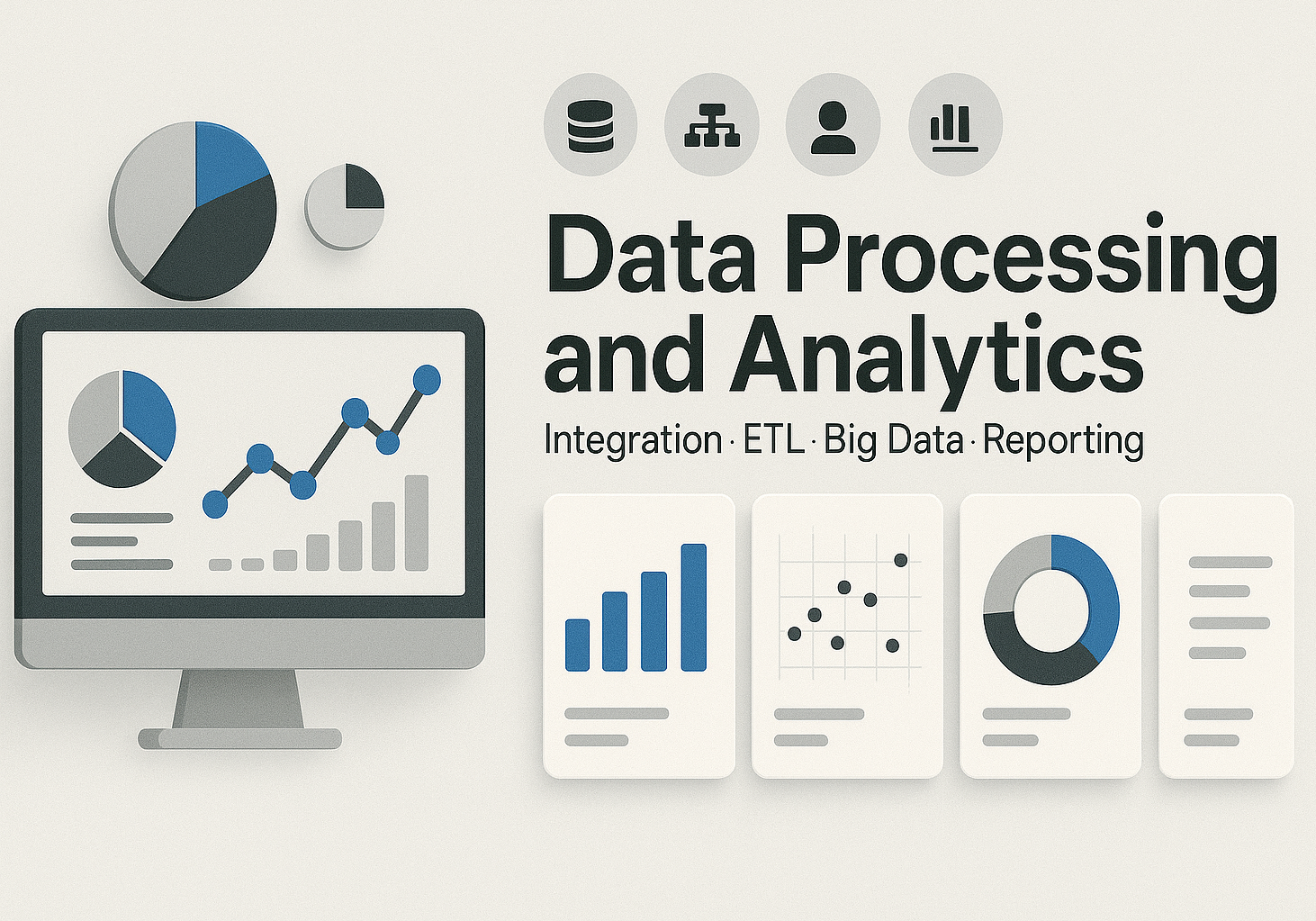 Data Processing and Analytics

Integration · ETL · Big Data · Reporting